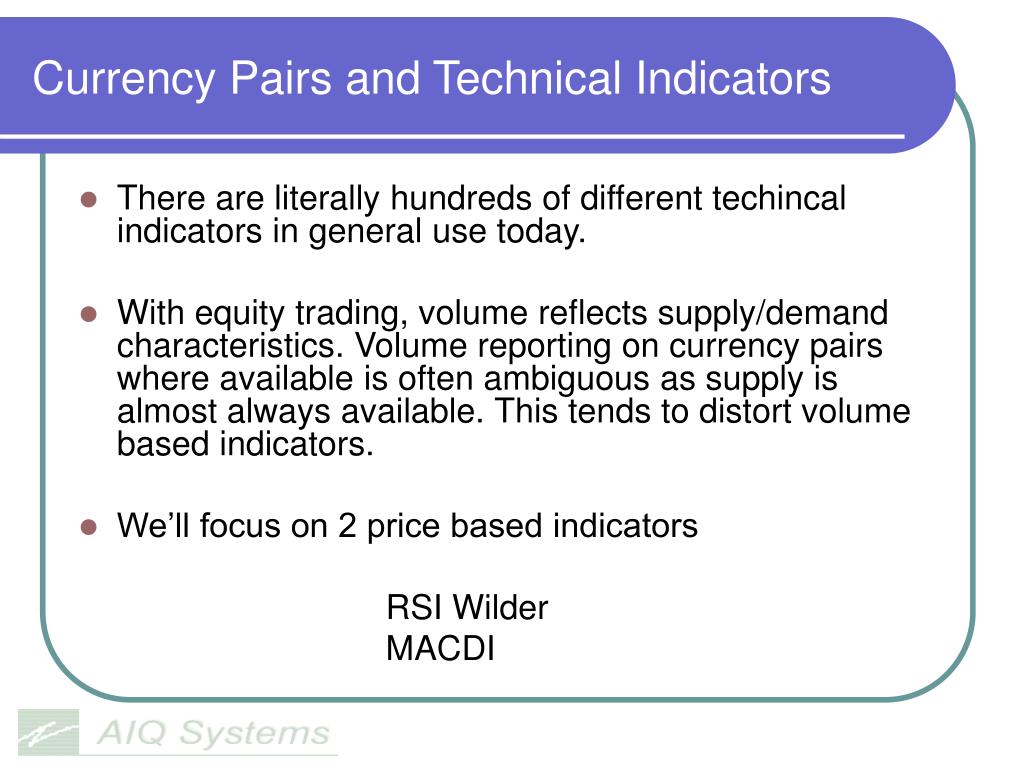 Currency Pairs and Technical Indicators

There are literally hundreds of different techincal indicators in general use today.

With equity trading, volume reflects supply/demand characteristics. Volume reporting on currency pairs where available is often ambiguous as supply is almost always available. This tends to distort volume based indicators.

We’ll focus on 2 price based indicators

RSI Wilder
MACDI

AIQ Systems